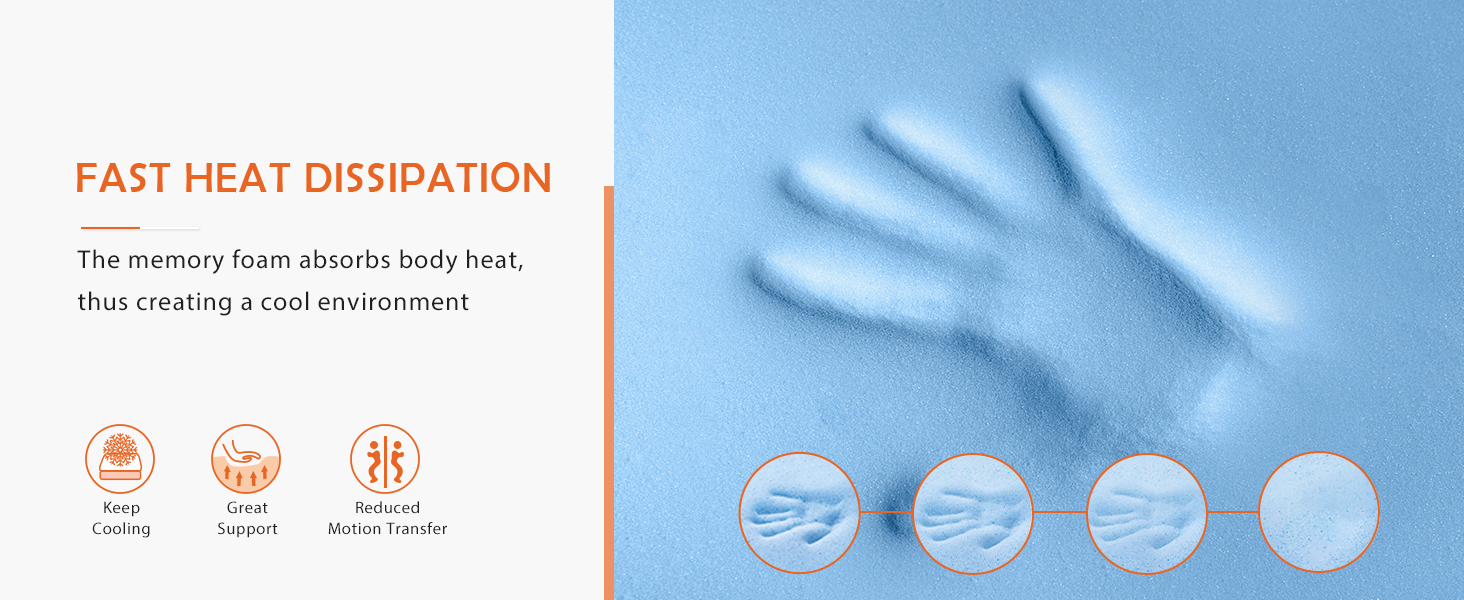 FAST HEAT DISSIPATION

The memory foam absorbs body heat, thus creating a cool environment

Keep Cooling

Great Support

Reduced Motion Transfer